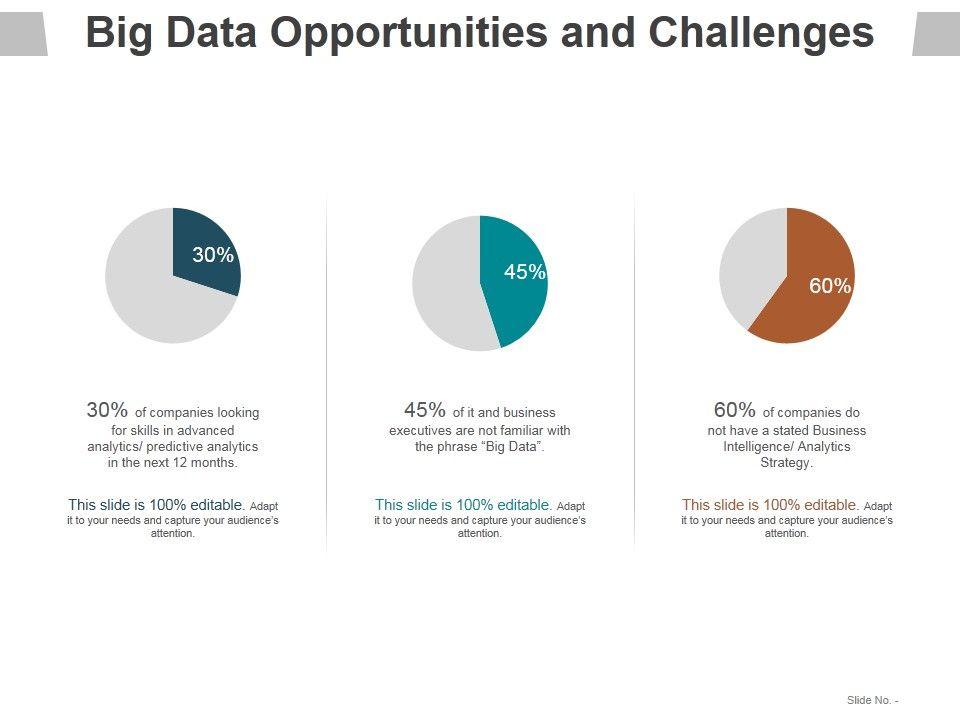 Big Data Opportunities and Challenges

30%

30% of companies looking for skills in advanced analytics/ predictive analytics in the next 12 months.

This slide is 100% editable. Adapt it to your needs and capture your audience's attention.

45%

45% of it and business executives are not familiar with the phrase "Big Data".

This slide is 100% editable. Adapt it to your needs and capture your audience's attention.

60%

60% of companies do not have a stated Business Intelligence/ Analytics Strategy.

This slide is 100% editable. Adapt it to your needs and capture your audience's attention.

Slide No. -